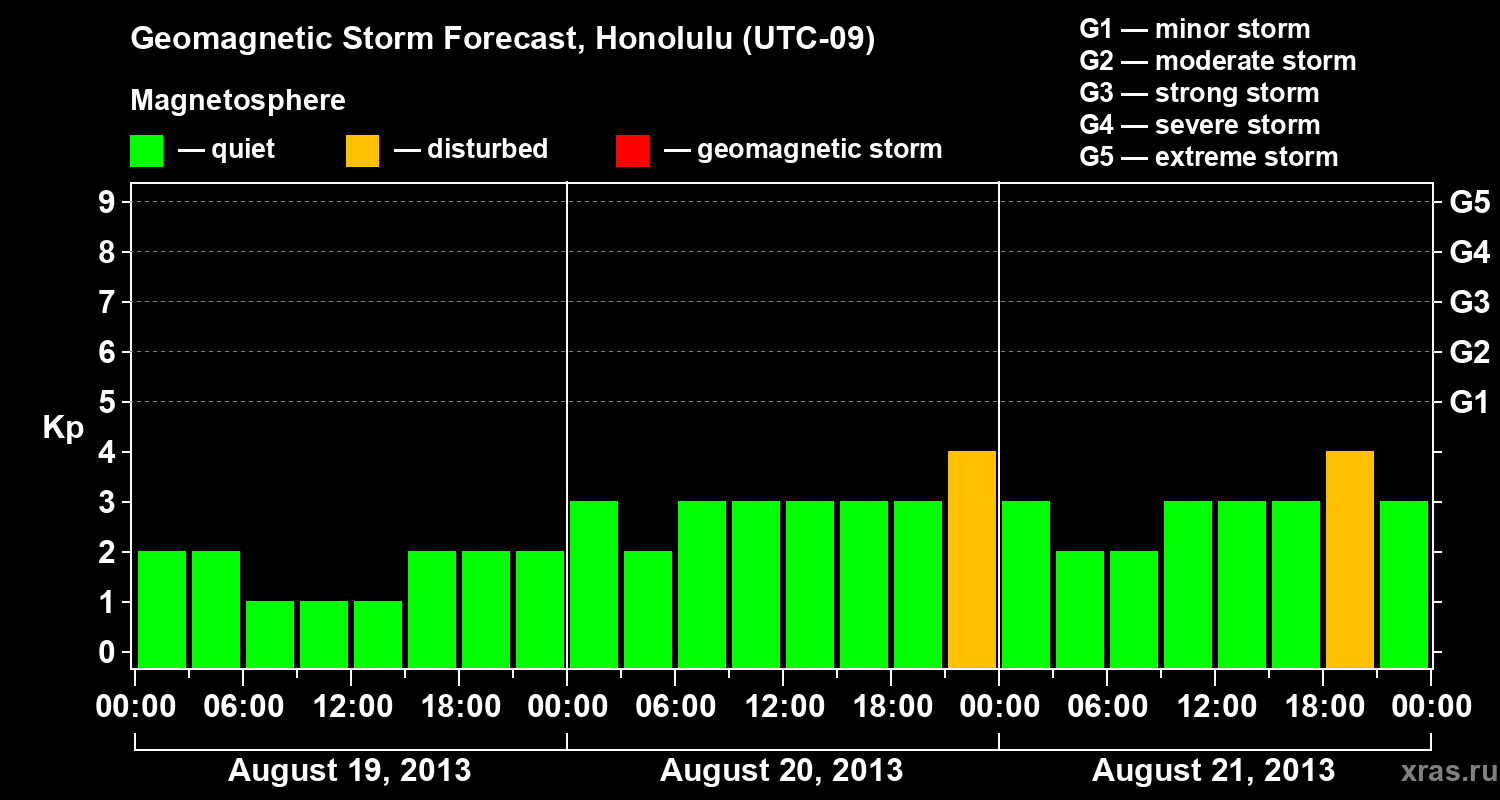 Geomagnetic Storm Forecast, Honolulu (UTC-09)

Magnetosphere

— quiet — disturbed — geomagnetic storm

G1 — minor storm
G2 — moderate storm
G3 — strong storm
G4 — severe storm
G5 — extreme storm

Kp

9
8
7
6
5
4
3
2
1
0

G5
G4
G3
G2
G1

00:00 06:00 12:00 18:00 00:00 06:00 12:00 18:00 00:00 06:00 12:00 18:00 00:00

August 19, 2013
August 20, 2013
August 21, 2013

xras.ru